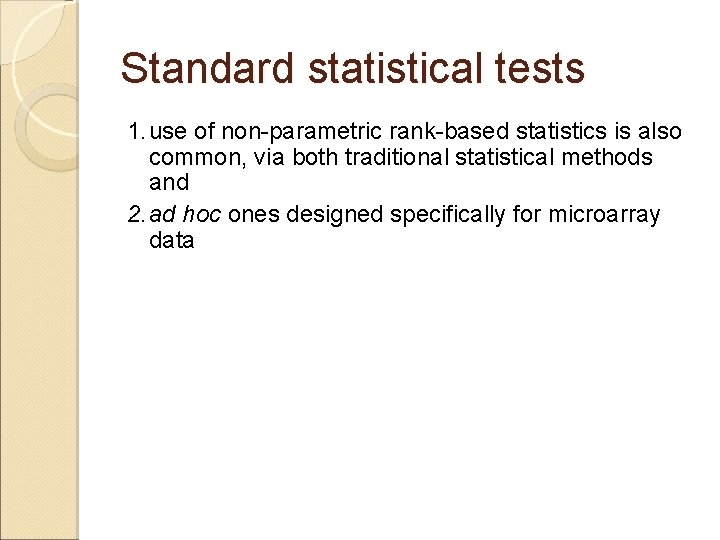 Standard statistical tests

1. use of non-parametric rank-based statistics is also common, via both traditional statistical methods and

2. ad hoc ones designed specifically for microarray data